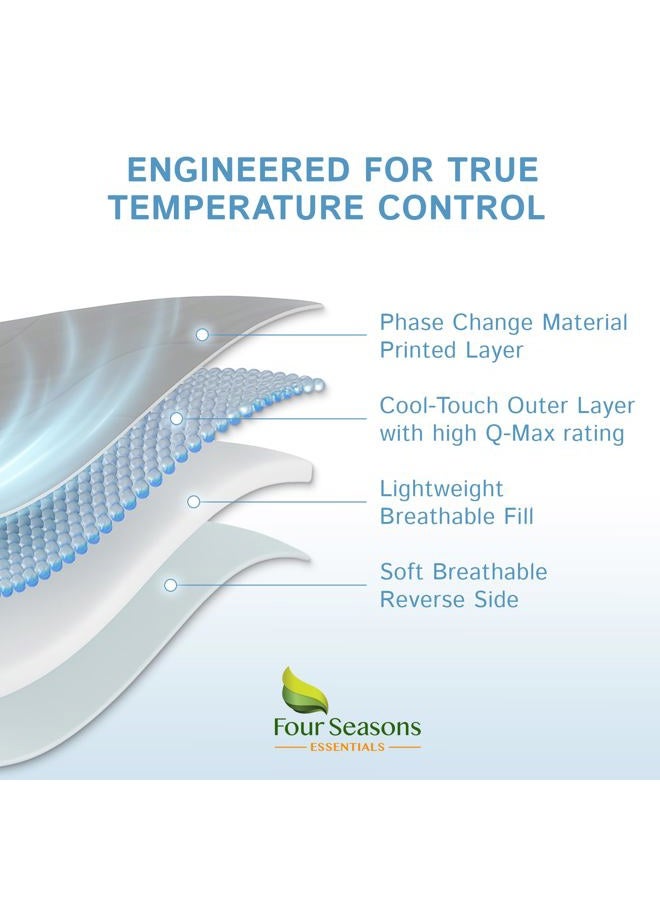 ENGINEERED FOR TRUE TEMPERATURE CONTROL

Phase Change Material Printed Layer

Cool-Touch Outer Layer with high Q-Max rating

Lightweight Breathable Fill

Soft Breathable Reverse Side

Four Seasons
ESSENTIALS